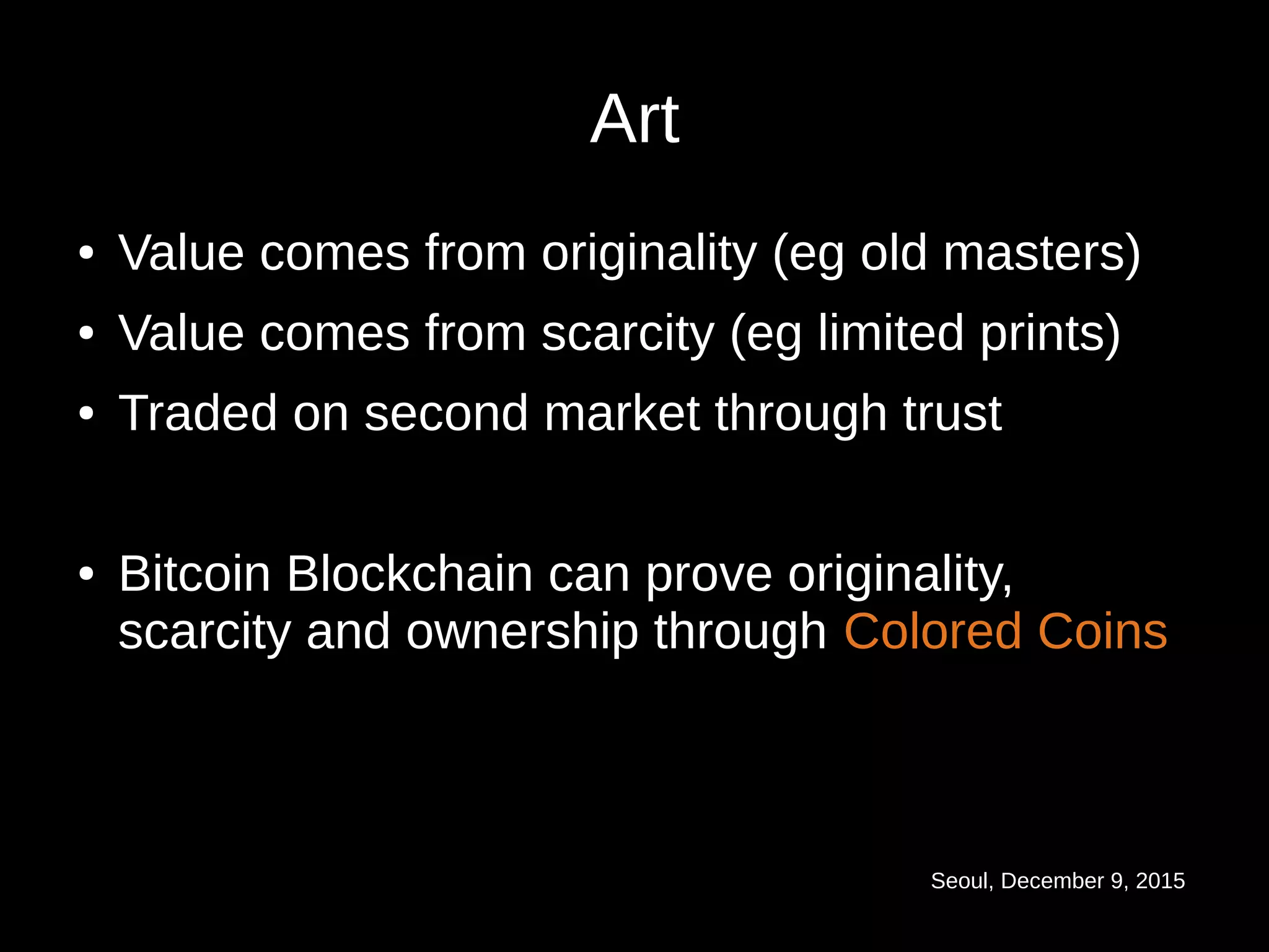 Art

• Value comes from originality (eg old masters)
• Value comes from scarcity (eg limited prints)
• Traded on second market through trust

• Bitcoin Blockchain can prove originality, scarcity and ownership through Colored Coins

Seoul, December 9, 2015